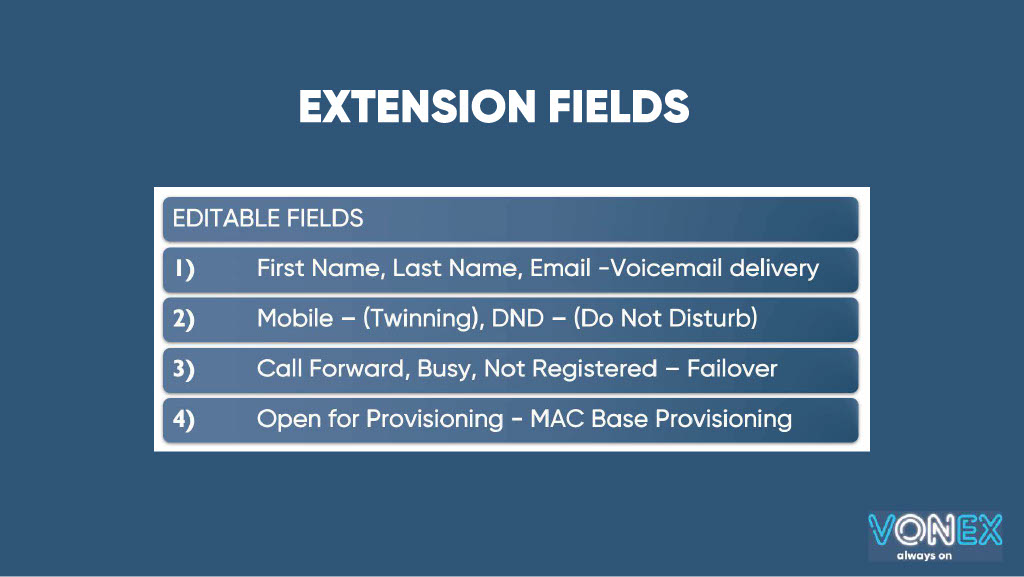 EXTENSION FIELDS

EDITABLE FIELDS

1) First Name, Last Name, Email -Voicemail delivery

2) Mobile – (Twinning), DND – (Do Not Disturb)

3) Call Forward, Busy, Not Registered – Failover

4) Open for Provisioning - MAC Base Provisioning

VONEX
always on